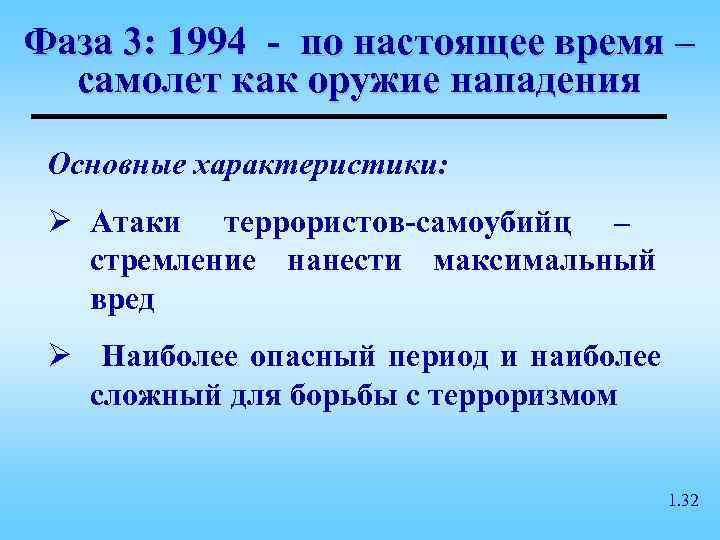 Фаза 3: 1994 - по настоящее время – самолет как оружие нападения

Основные характеристики:

➢ Атаки террористов-самоубийц – стремление нанести максимальный вред

➢ Наиболее опасный период и наиболее сложный для борьбы с терроризмом

1.32